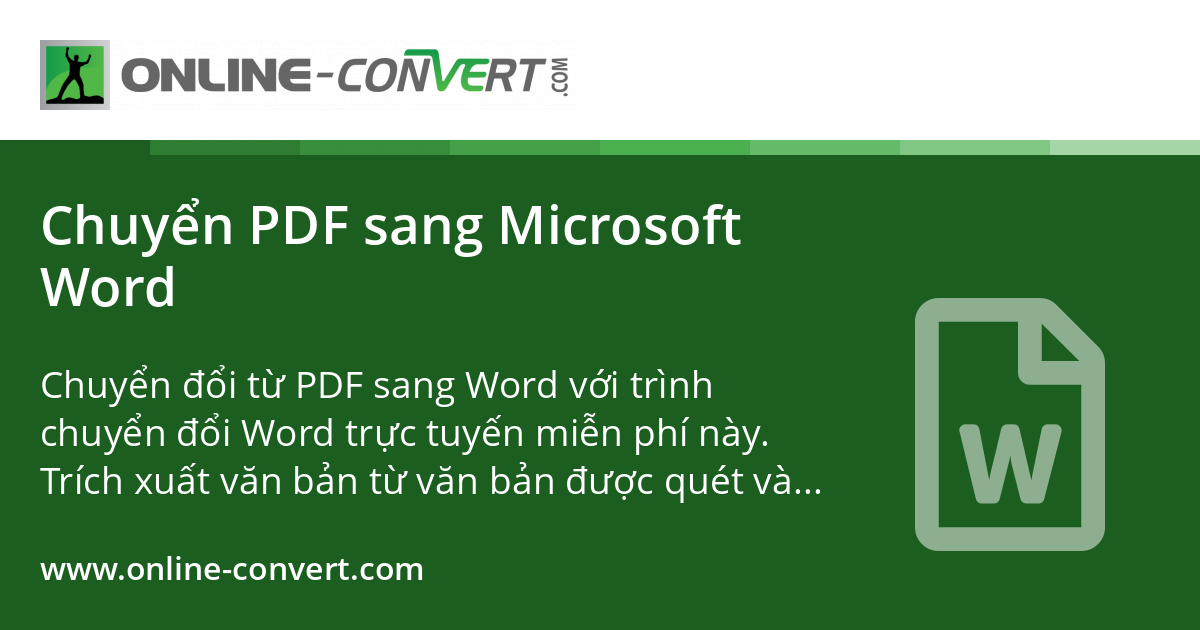 ONLINE-CONVERT.COM

Chuyển PDF sang Microsoft Word

Chuyển đổi từ PDF sang Word với trình chuyển đổi Word trực tuyến miễn phí này. Trích xuất văn bản từ văn bản được quét và...

W

www.online-convert.com